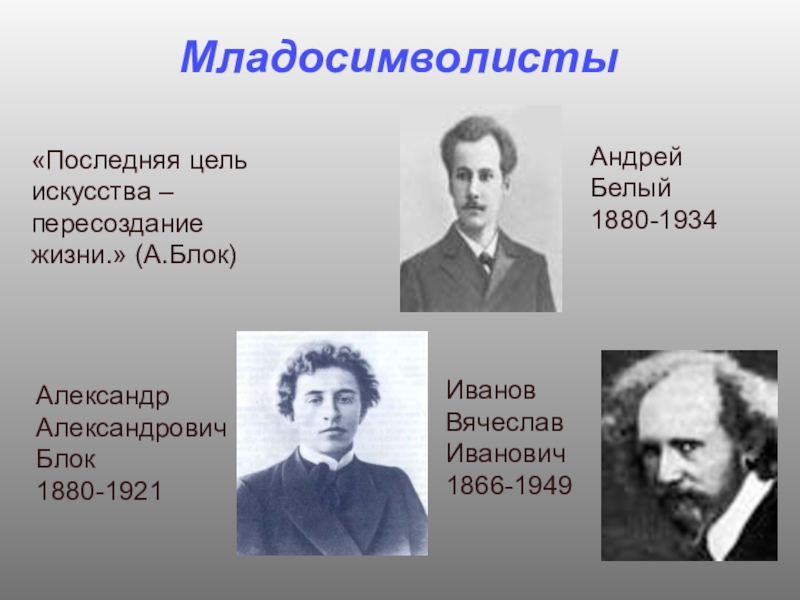 Младосимволисты

«Последняя цель искусства – пересоздание жизни.» (А.Блок)

Андрей
Белый
1880-1934

Александр
Александрович
Блок
1880-1921

Иванов
Вячеслав
Иванович
1866-1949